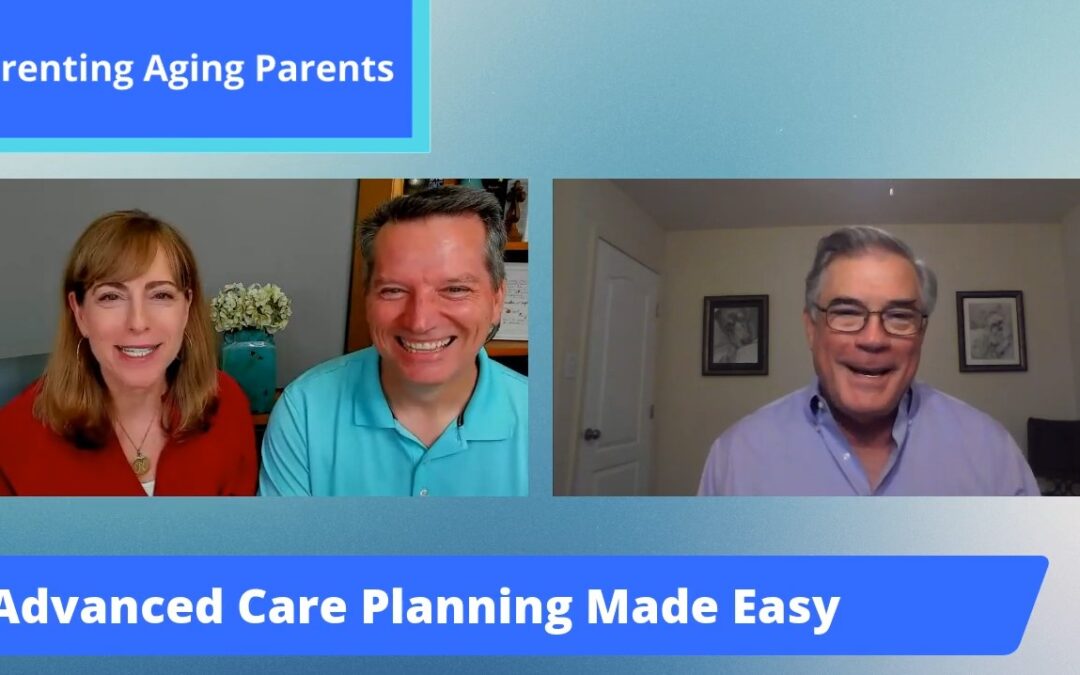 renting Aging Parents

Advanced Care Planning Made Easy